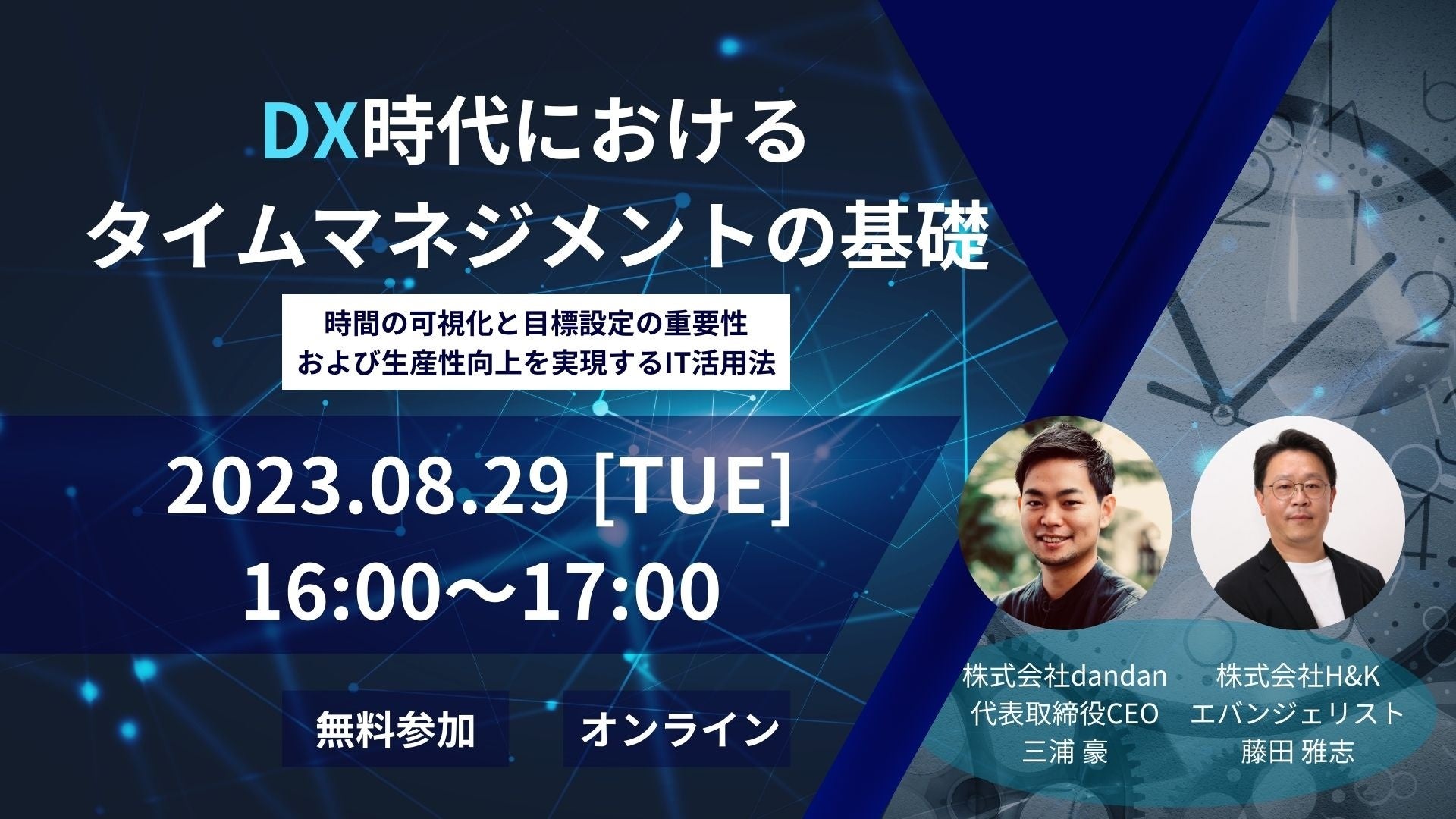 DX時代における
タイムマネジメントの基礎

時間の可視化と目標設定の重要性
および生産性向上を実現するIT活用法

2023.08.29 [TUE]
16:00～17:00

無料参加

オンライン

株式会社dandan
代表取締役CEO
三浦 豪

株式会社H&K
エバンジェリスト
藤田 雅志